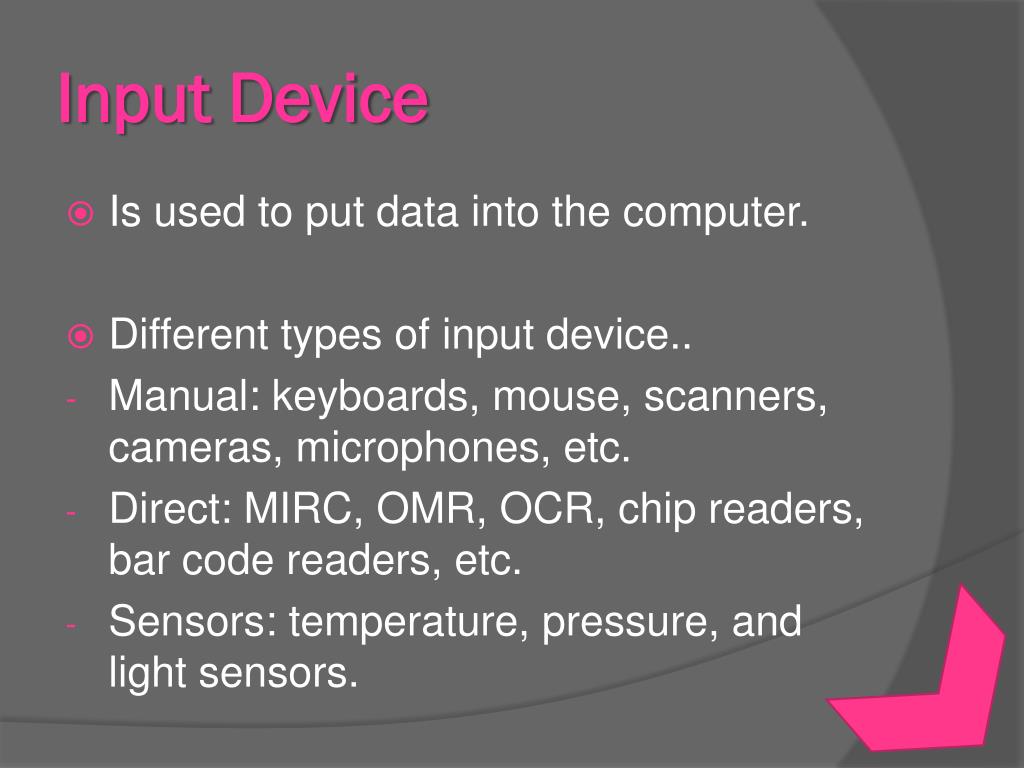 Input Device

Is used to put data into the computer.

Different types of input device..
- Manual: keyboards, mouse, scanners, cameras, microphones, etc.
- Direct: MIRC, OMR, OCR, chip readers, bar code readers, etc.
- Sensors: temperature, pressure, and light sensors.